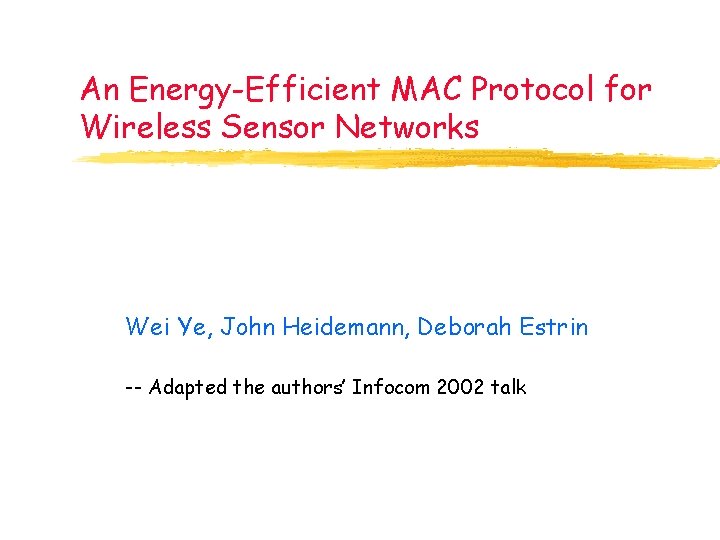 An Energy-Efficient MAC Protocol for Wireless Sensor Networks

Wei Ye, John Heidemann, Deborah Estrin

-- Adapted the authors' Infocom 2002 talk